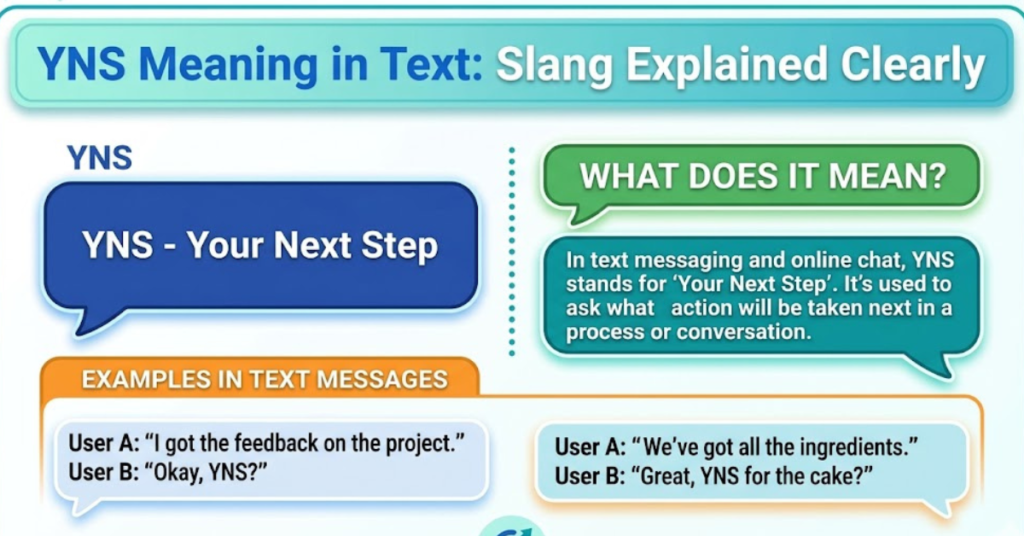 YNS Meaning in Text: Slang Explained Clearly

YNS

YNS - Your Next Step

WHAT DOES IT MEAN?

In text messaging and online chat, YNS stands for 'Your Next Step'. It's used to ask what action will be taken next in a process or conversation.

EXAMPLES IN TEXT MESSAGES

User A: "I got the feedback on the project."
User B: "Okay, YNS?"

User A: "We've got all the ingredients."
User B: "Great, YNS for the cake?"